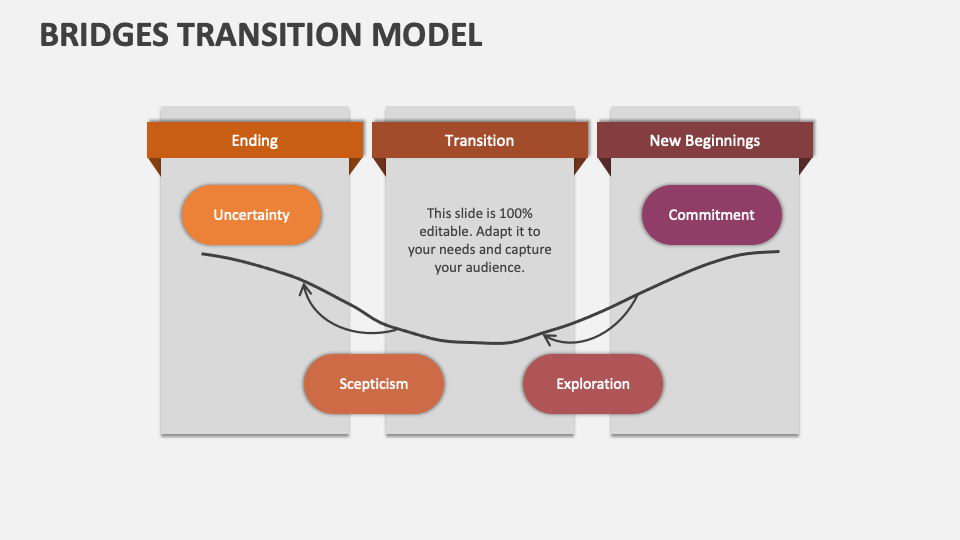 BRIDGES TRANSITION MODEL

Ending

Transition

New Beginnings

Uncertainty

This slide is 100% editable. Adapt it to your needs and capture your audience.

Commitment

Scepticism

Exploration